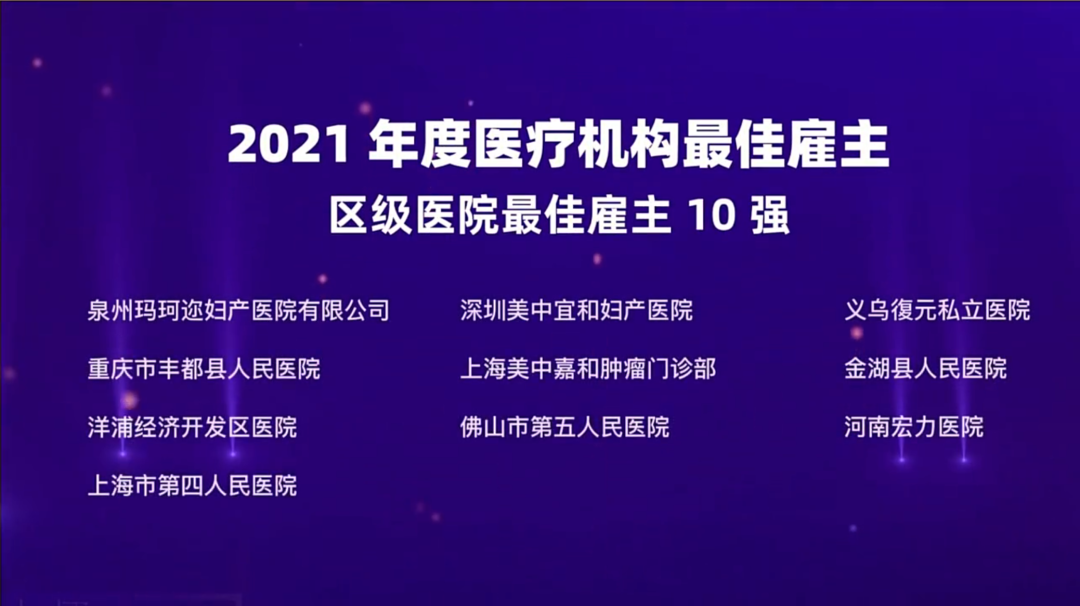 2021 年度医疗机构最佳雇主
区级医院最佳雇主 10 强

泉州玛珂迩妇产医院有限公司

重庆市丰都县人民医院

洋浦经济开发区医院

上海市第四人民医院

深圳美中宜和妇产医院

上海美中嘉和肿瘤门诊部

佛山市第五人民医院

义乌復元私立医院

金湖县人民医院

河南宏力医院